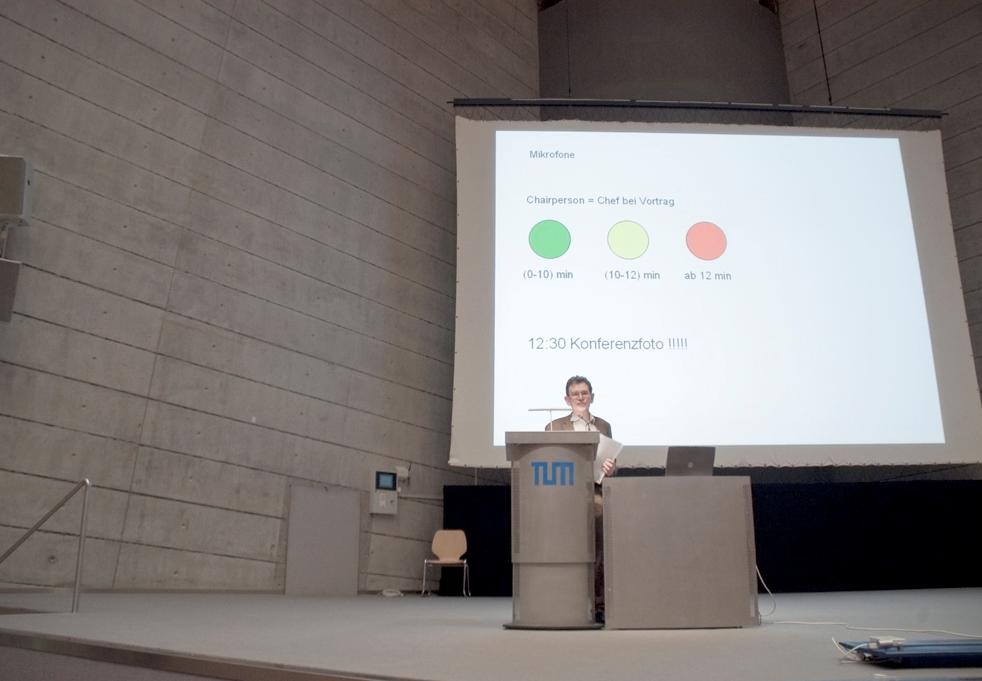 Mikrofone

Chairperson = Chef bei Vortrag

(0-10) min

(10-12) min

ab 12 min

12:30 Konferenzfoto !!!!!

TUM